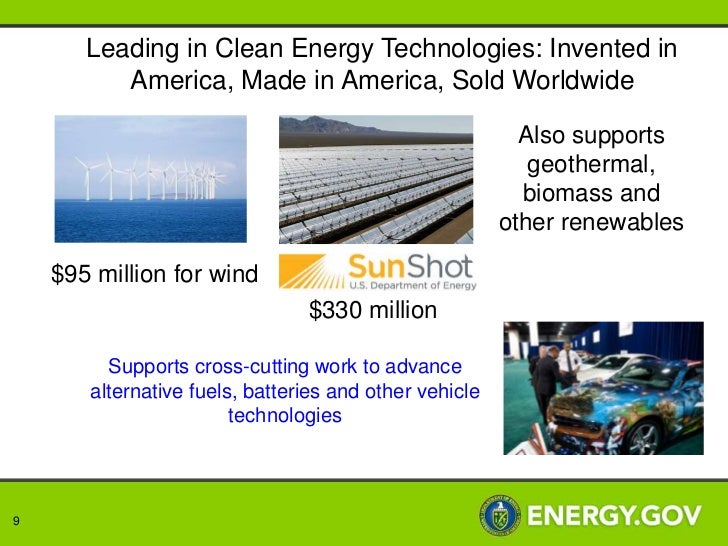 Leading in Clean Energy Technologies: Invented in America, Made in America, Sold Worldwide

Also supports geothermal, biomass and other renewables

$95 million for wind

SunShot
U.S. Department of Energy

$330 million

Supports cross-cutting work to advance alternative fuels, batteries and other vehicle technologies

9

ENERGY.GOV